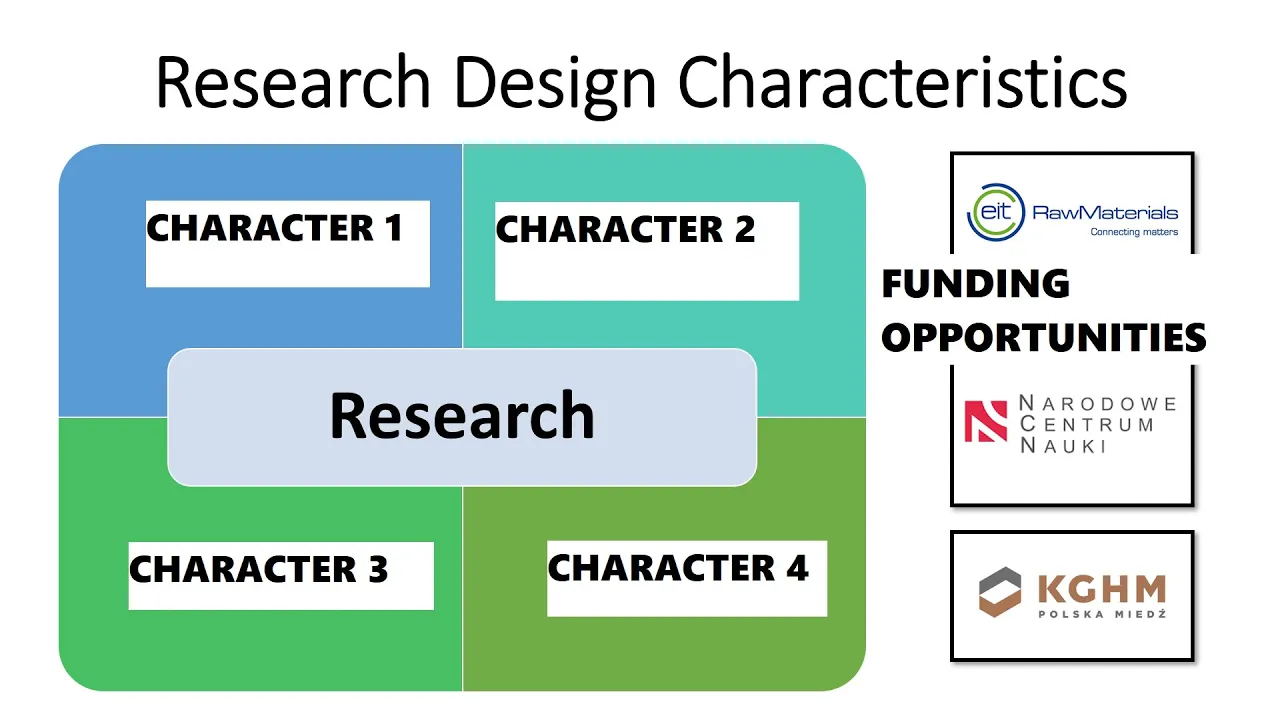 Research Design Characteristics

CHARACTER 1

CHARACTER 2

Research

CHARACTER 3

CHARACTER 4

eit RawMaterials
Connecting matters

FUNDING OPPORTUNITIES

NARODOWE CENTRUM NAUKI

KGHM
POLSKA MIEDŹ